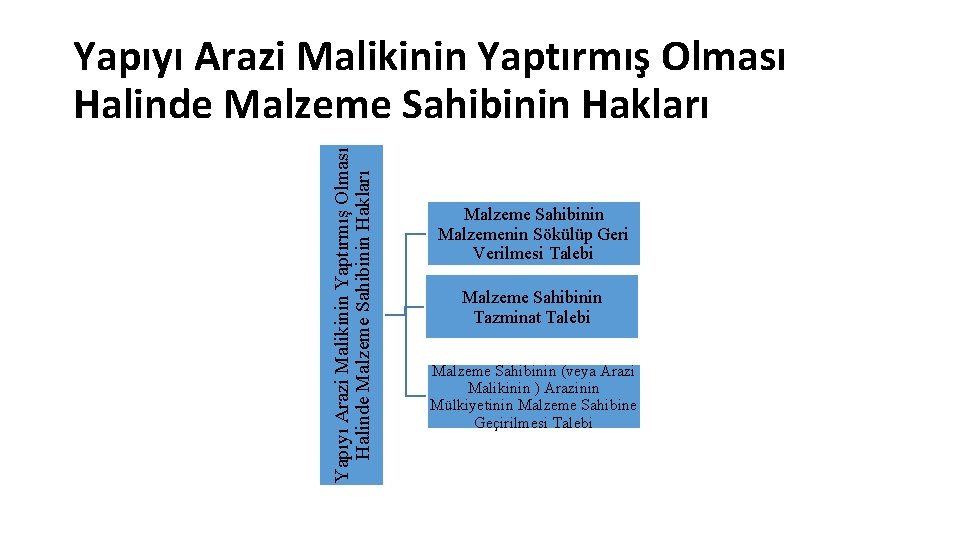 Yapıyı Arazi Malikinin Yaptırmış Olması Halinde Malzeme Sahibinin Hakları

Yapıyı Arazi Malikinin Yaptırmış Olması Halinde Malzeme Sahibinin Hakları

Malzeme Sahibinin Malzemenin Sökülüp Geri Verilmesi Talebi

Malzeme Sahibinin Tazminat Talebi

Malzeme Sahibinin (veya Arazi Malikinin ) Arazinin Mülkiyetinin Malzeme Sahibine Geçirilmesi Talebi